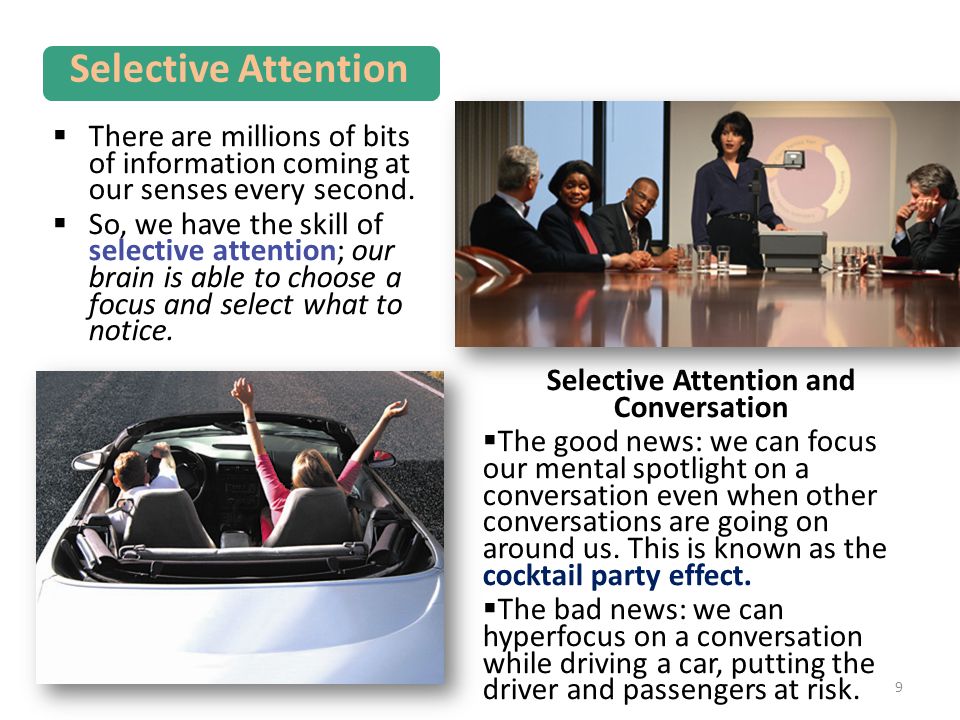 Selective Attention

▪ There are millions of bits of information coming at our senses every second.
▪ So, we have the skill of selective attention; our brain is able to choose a focus and select what to notice.

Selective Attention and Conversation

▪The good news: we can focus our mental spotlight on a conversation even when other conversations are going on around us. This is known as the cocktail party effect.

▪The bad news: we can hyperfocus on a conversation while driving a car, putting the driver and passengers at risk.

9